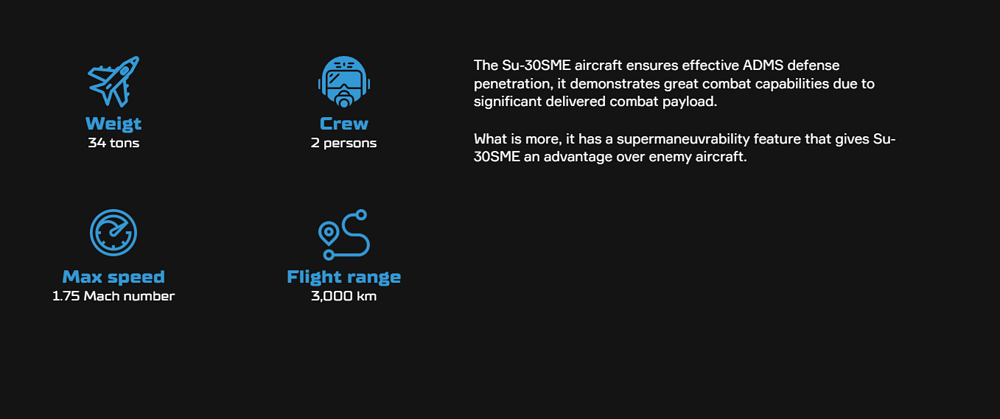 Weigt
34 tons

Crew
2 persons

Max speed
1.75 Mach number

Flight range
3,000 km

The Su-30SME aircraft ensures effective ADMS defense penetration, it demonstrates great combat capabilities due to significant delivered combat payload.

What is more, it has a supermaneuvrability feature that gives Su-30SME an advantage over enemy aircraft.